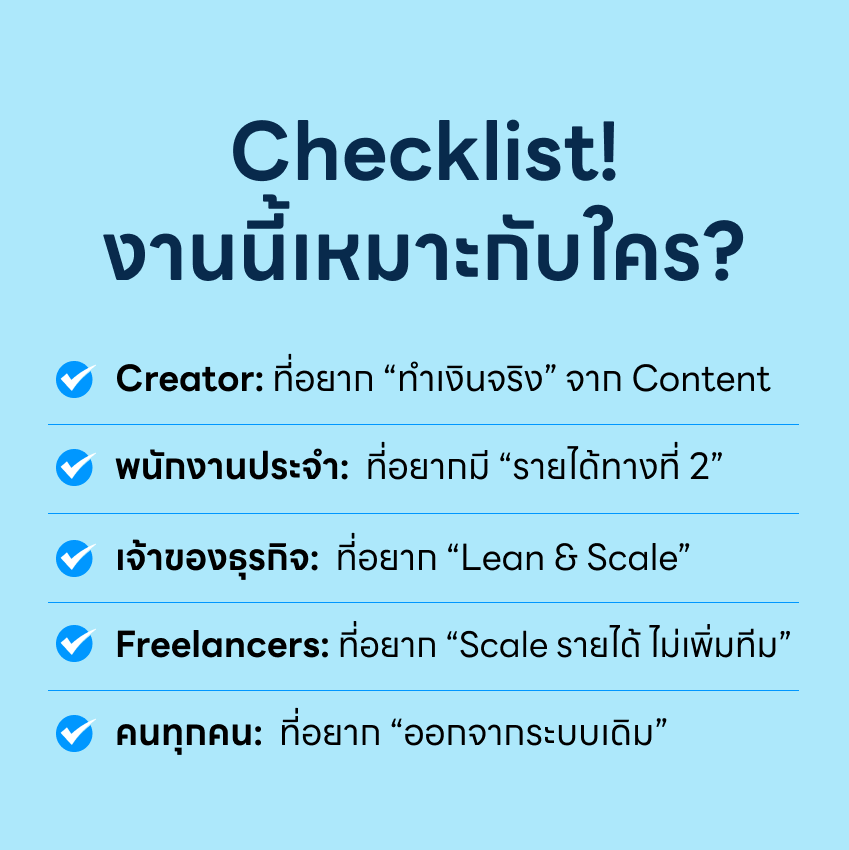 Checklist!
งานนี้เหมาะกับใคร?

Creator: ที่อยาก “ทำเงินจริง” จาก Content

พนักงานประจำ: ที่อยากมี “รายได้ทางที่ 2”

เจ้าของธุรกิจ: ที่อยาก “Lean & Scale”

Freelancers: ที่อยาก “Scale รายได้ ไม่เพิ่มทีม”

คนทุกคน: ที่อยาก “ออกจากระบบเดิม”